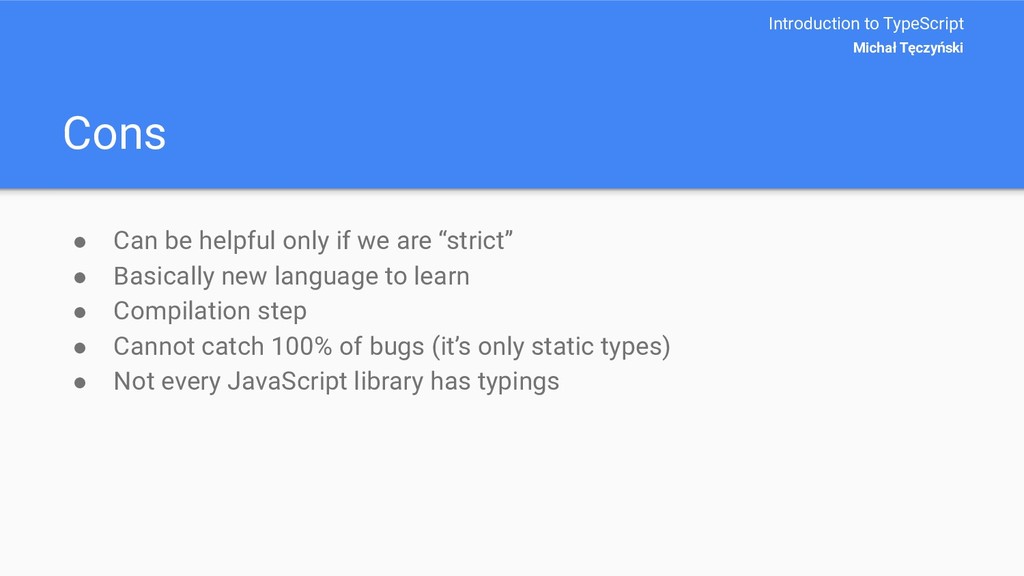 Introduction to TypeScript
Michał Tęczyński

Cons

● Can be helpful only if we are “strict”
● Basically new language to learn
● Compilation step
● Cannot catch 100% of bugs (it’s only static types)
● Not every JavaScript library has typings